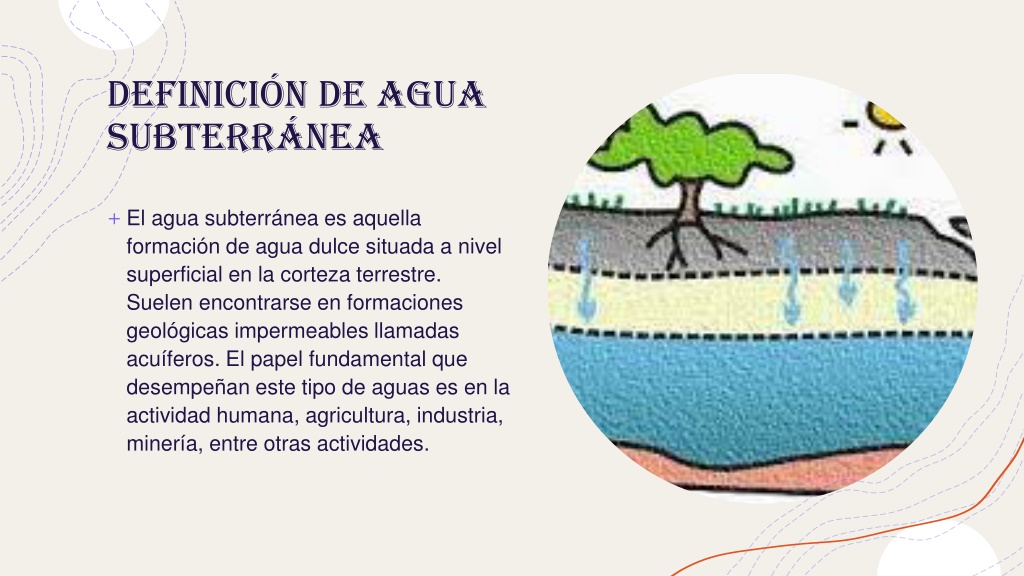 DEFINICIÓN DE AGUA SUBTERRÁNEA

+ El agua subterránea es aquella formación de agua dulce situada a nivel superficial en la corteza terrestre. Suelen encontrarse en formaciones geológicas impermeables llamadas acuíferos. El papel fundamental que desempeñan este tipo de aguas es en la actividad humana, agricultura, industria, minería, entre otras actividades.